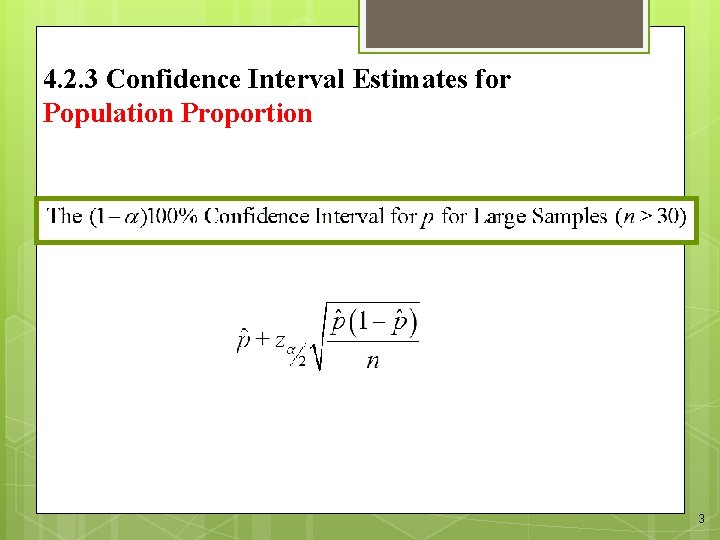 4.2.3 Confidence Interval Estimates for Population Proportion

The $(1-\alpha)100\%$ Confidence Interval for $p$ for Large Samples $(n > 30)$

$\hat{p} + z_{\alpha/2}\sqrt{\frac{\hat{p}(1-\hat{p})}{n}}$

3